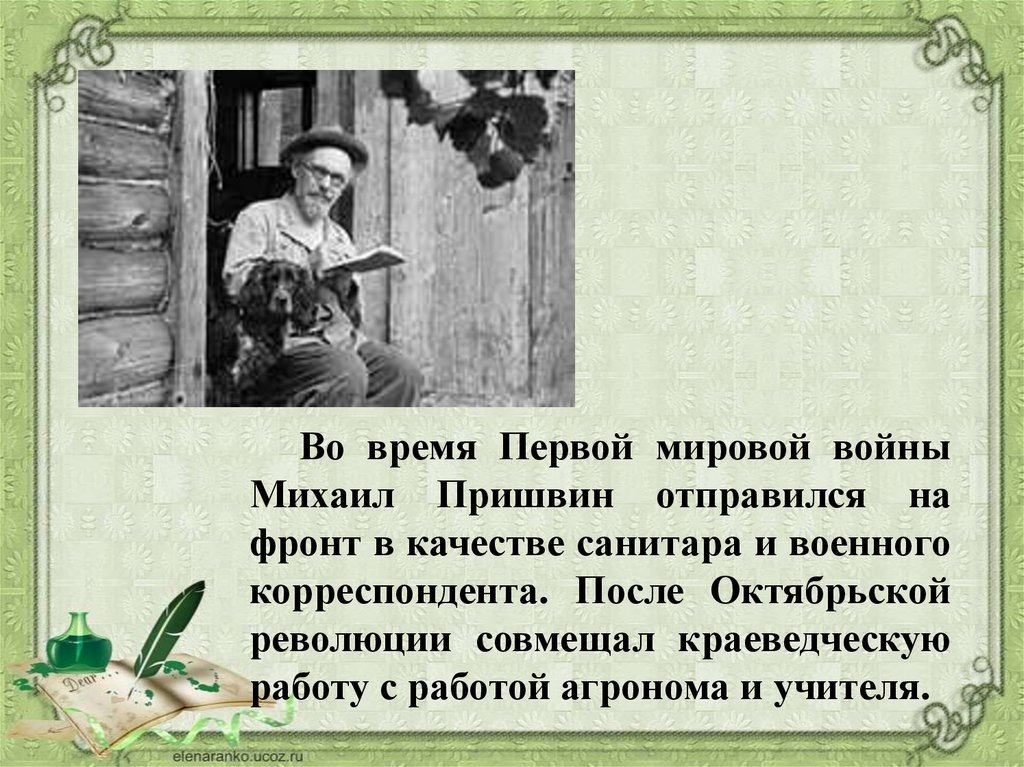 Во время Первой мировой войны Михаил Пришвин отправился на фронт в качестве санитара и военного корреспондента. После Октябрьской революции совмещал краеведческую работу с работой агронома и учителя.

Dear

elenaranko.ucoz.ru